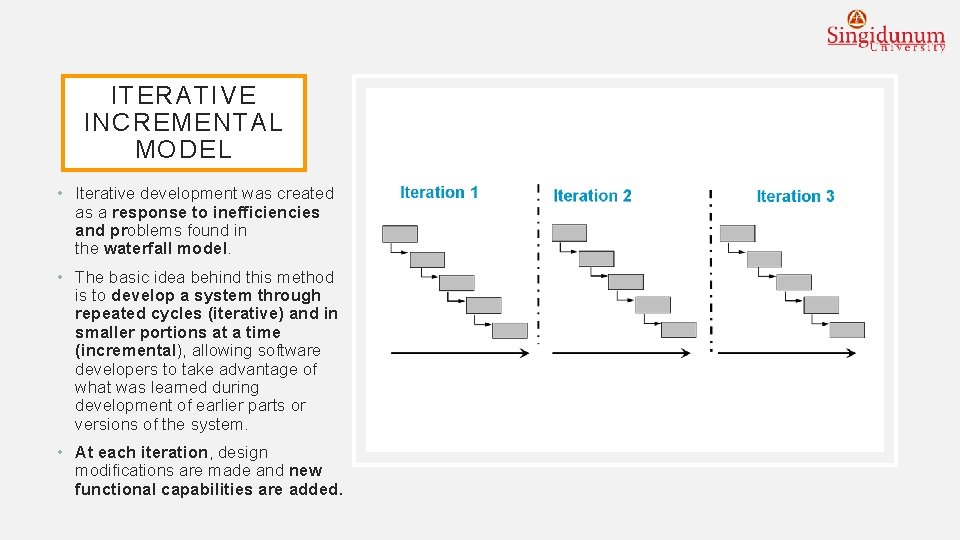 Singidunum
University

ITERATIVE INCREMENTAL MODEL

• Iterative development was created as a response to inefficiencies and problems found in the waterfall model.

• The basic idea behind this method is to develop a system through repeated cycles (iterative) and in smaller portions at a time (incremental), allowing software developers to take advantage of what was learned during development of earlier parts or versions of the system.

• At each iteration, design modifications are made and new functional capabilities are added.

Iteration 1

Iteration 2

Iteration 3